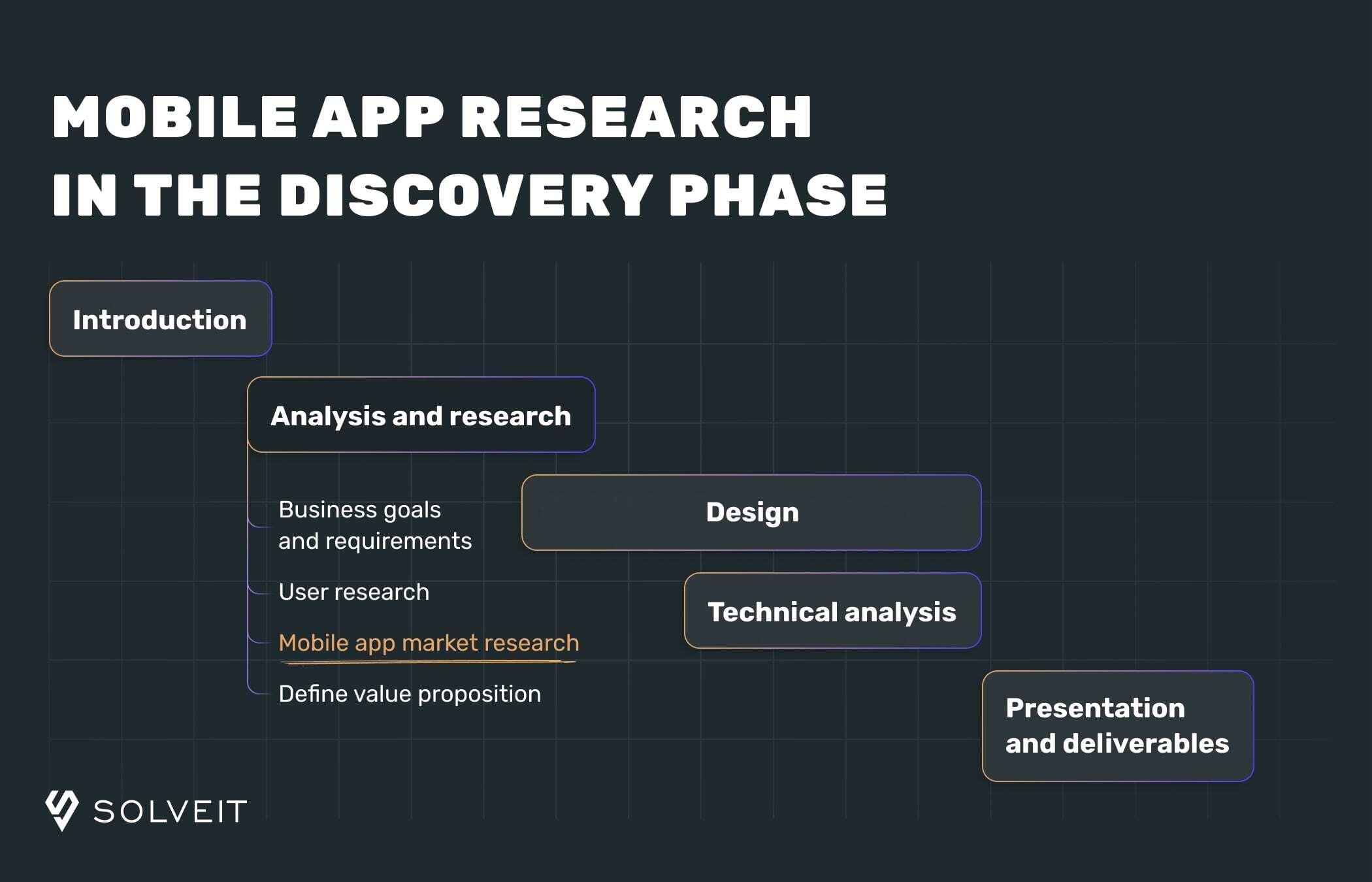 MOBILE APP RESEARCH IN THE DISCOVERY PHASE

Introduction

Analysis and research

Business goals and requirements

User research

Mobile app market research

Define value proposition

Design

Technical analysis

Presentation and deliverables

SOLVEIT